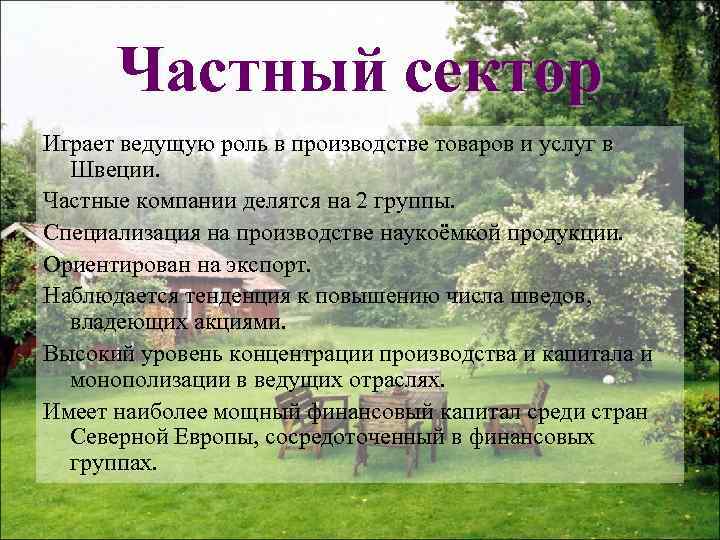 Частный сектор

Играет ведущую роль в производстве товаров и услуг в Швеции.

Частные компании делятся на 2 группы.

Специализация на производстве наукоёмкой продукции.

Ориентирован на экспорт.

Наблюдается тенденция к повышению числа шведов, владеющих акциями.

Высокий уровень концентрации производства и капитала и монополизации в ведущих отраслях.

Имеет наиболее мощный финансовый капитал среди стран Северной Европы, сосредоточенный в финансовых группах.